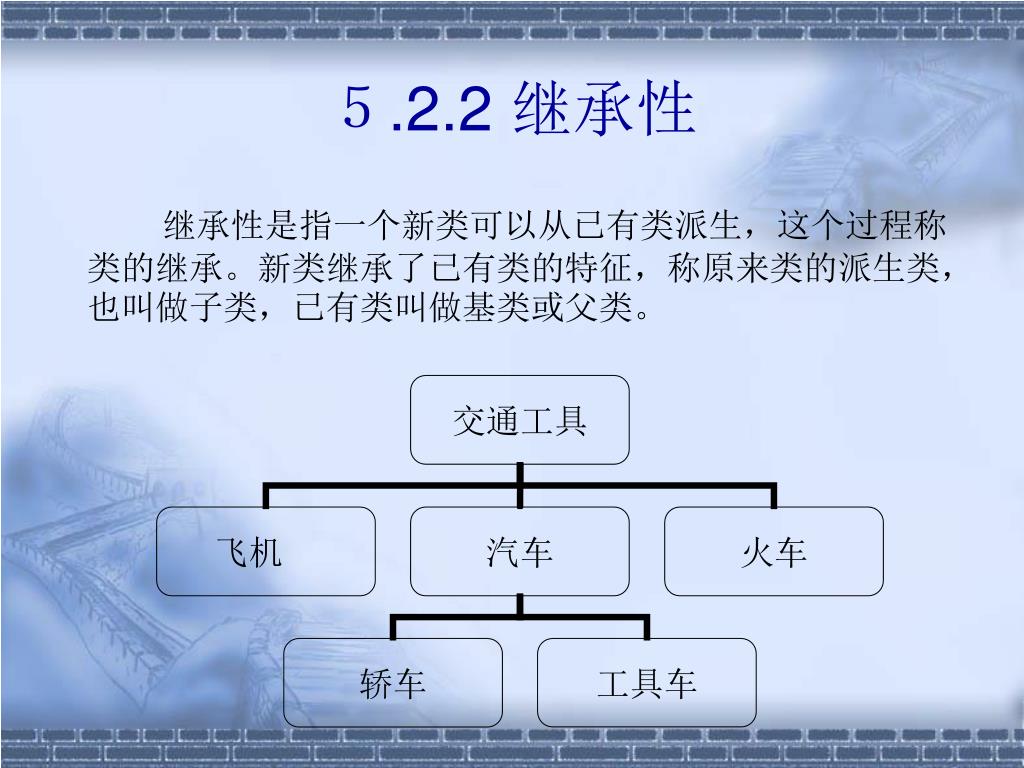 5 .2.2 继承性

继承性是指一个新类可以从已有类派生，这个过程称类的继承。新类继承了已有类的特征，称原来类的派生类，也叫做子类，已有类叫做基类或父类。

交通工具

飞机

汽车

火车

轿车

工具车